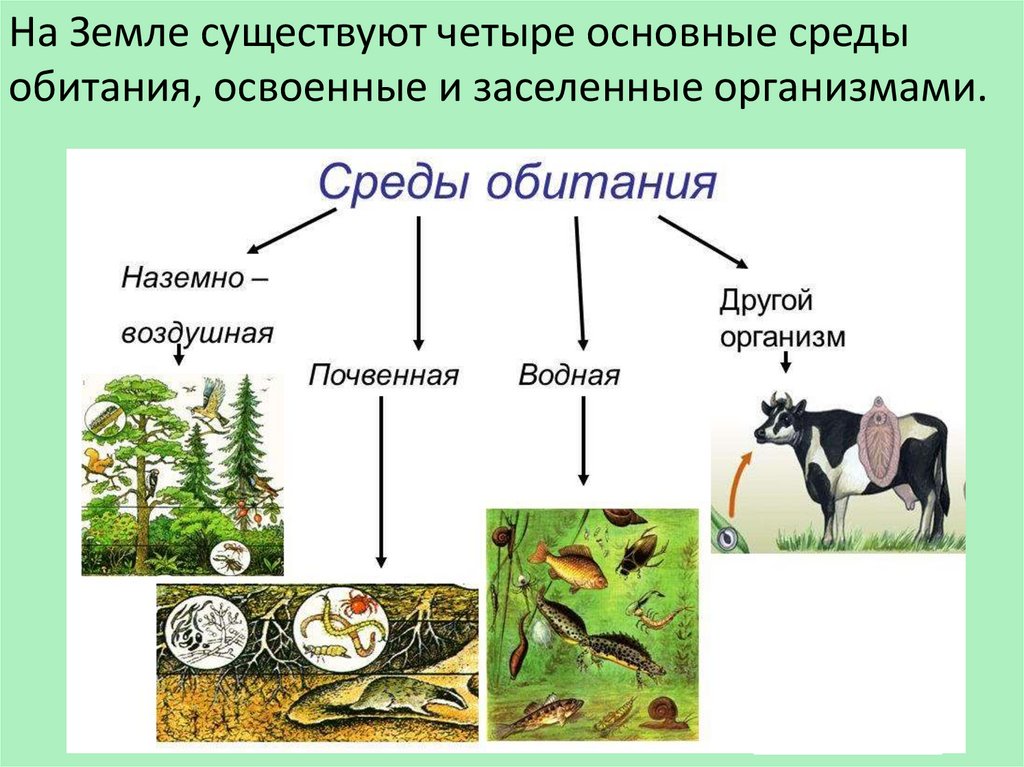 На Земле существуют четыре основные среды обитания, освоенные и заселенные организмами.

Среды обитания

Наземно – воздушная

Почвенная

Водная

Другой организм